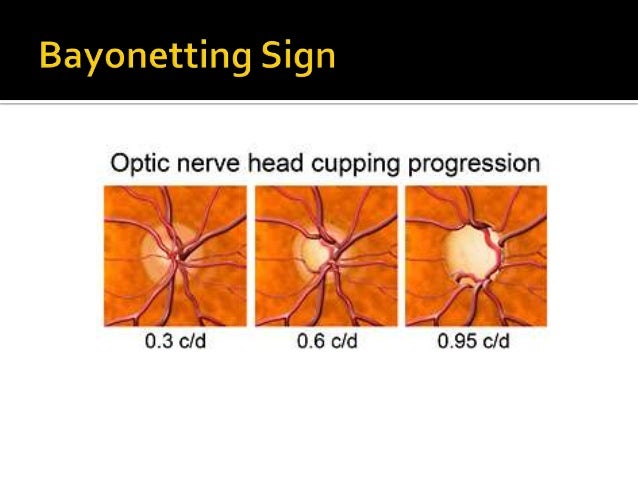 Bayonetting Sign

Optic nerve head cupping progression

0.3 c/d

0.6 c/d

0.95 c/d